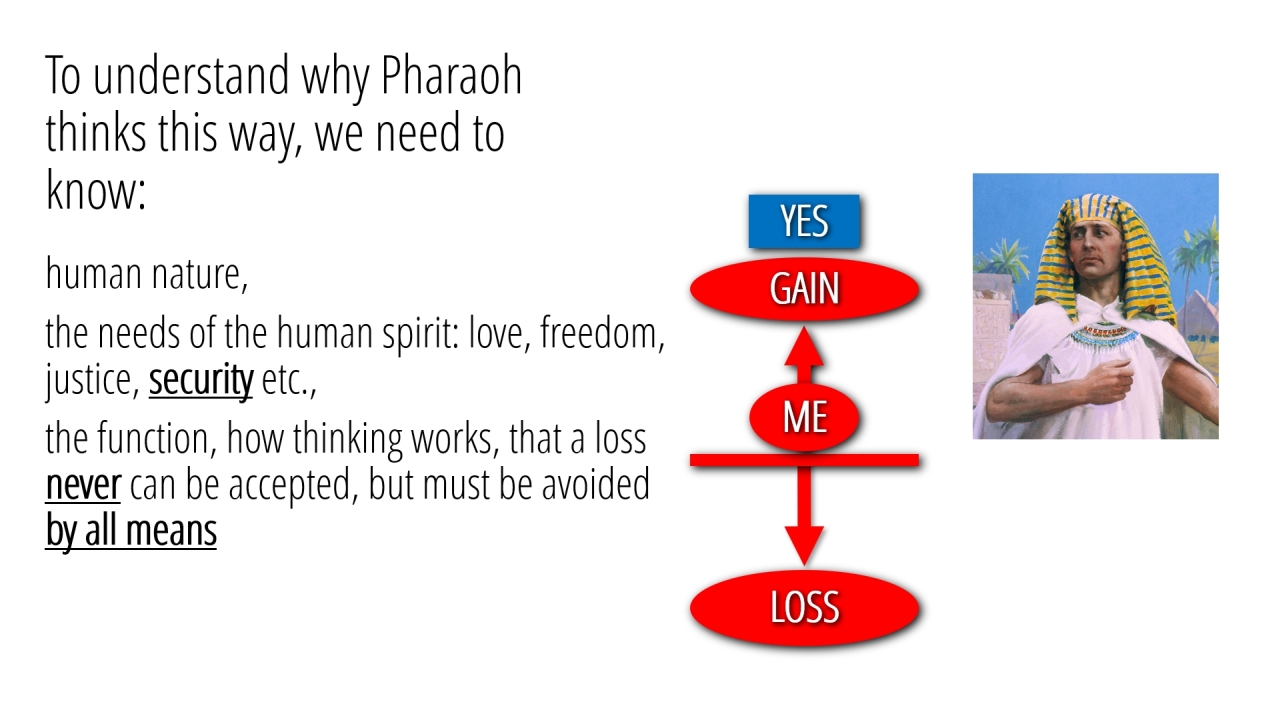 To understand why Pharaoh thinks this way, we need to know:

human nature,

the needs of the human spirit: love, freedom, justice, security etc.,

the function, how thinking works, that a loss never can be accepted, but must be avoided by all means

YES

GAIN

ME

LOSS